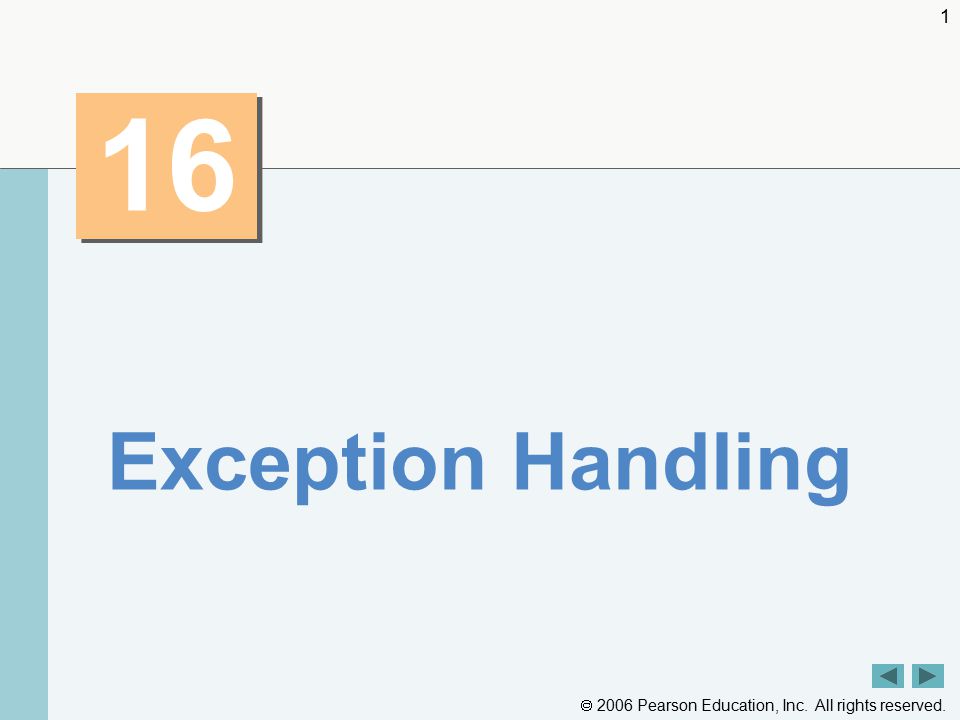 1

16

Exception Handling

© 2006 Pearson Education, Inc. All rights reserved.